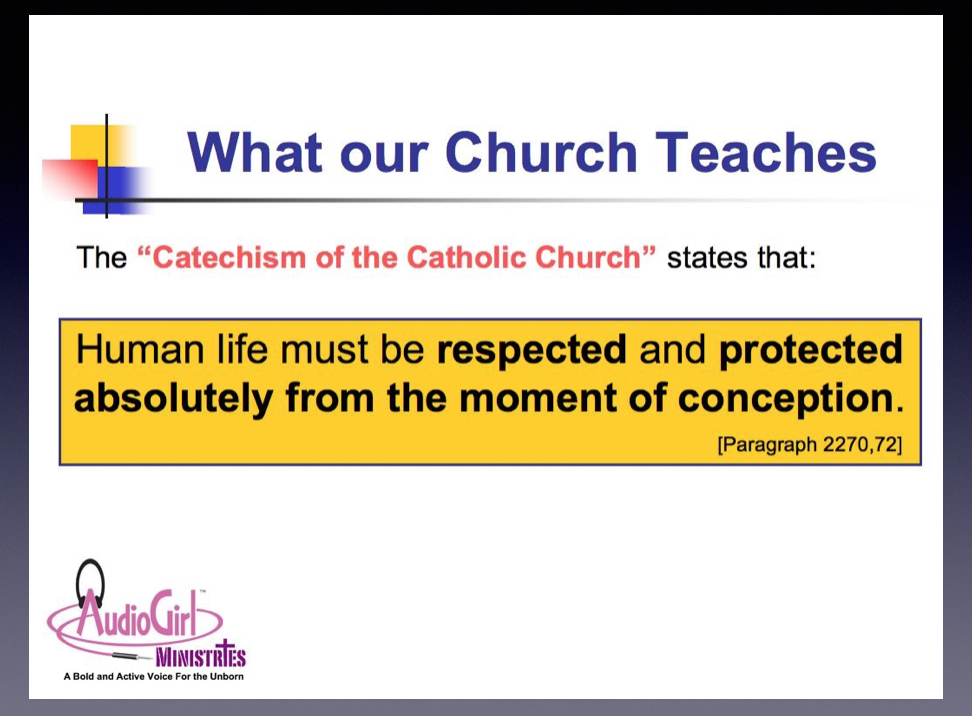 What our Church Teaches

The “Catechism of the Catholic Church” states that:

Human life must be respected and protected absolutely from the moment of conception.

[Paragraph 2270,72]

AudioGirl™
MINISTRIES
A Bold and Active Voice For the Unborn